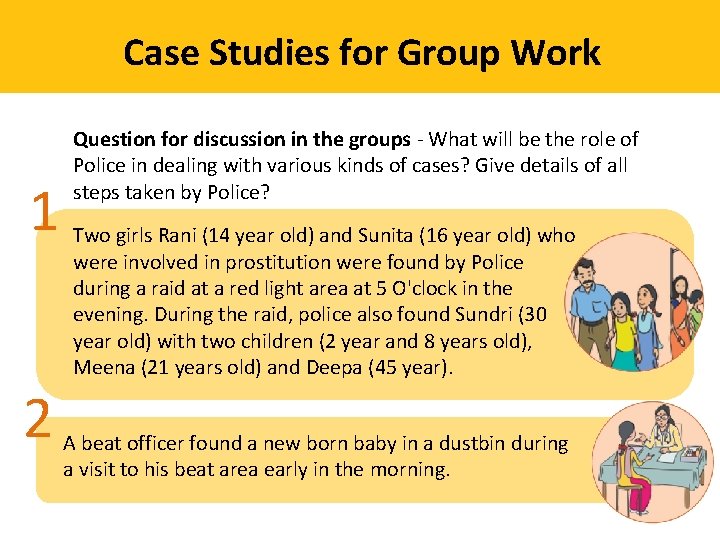 Case Studies for Group Work

Question for discussion in the groups - What will be the role of Police in dealing with various kinds of cases? Give details of all steps taken by Police?

1

Two girls Rani (14 year old) and Sunita (16 year old) who were involved in prostitution were found by Police during a raid at a red light area at 5 O'clock in the evening. During the raid, police also found Sundri (30 year old) with two children (2 year and 8 years old), Meena (21 years old) and Deepa (45 year).

2

A beat officer found a new born baby in a dustbin during a visit to his beat area early in the morning.